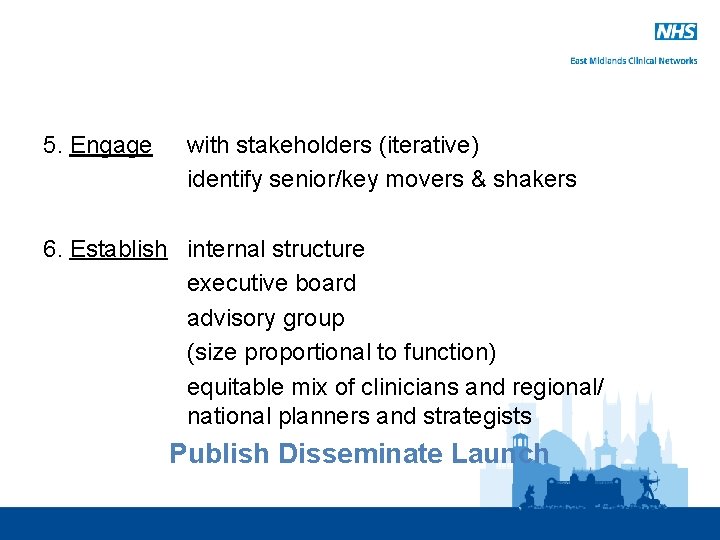 NHS
East Midlands Clinical Networks

5. Engage with stakeholders (iterative)
identify senior/key movers & shakers

6. Establish internal structure
executive board
advisory group
(size proportional to function)
equitable mix of clinicians and regional/ national planners and strategists

Publish Disseminate Launch